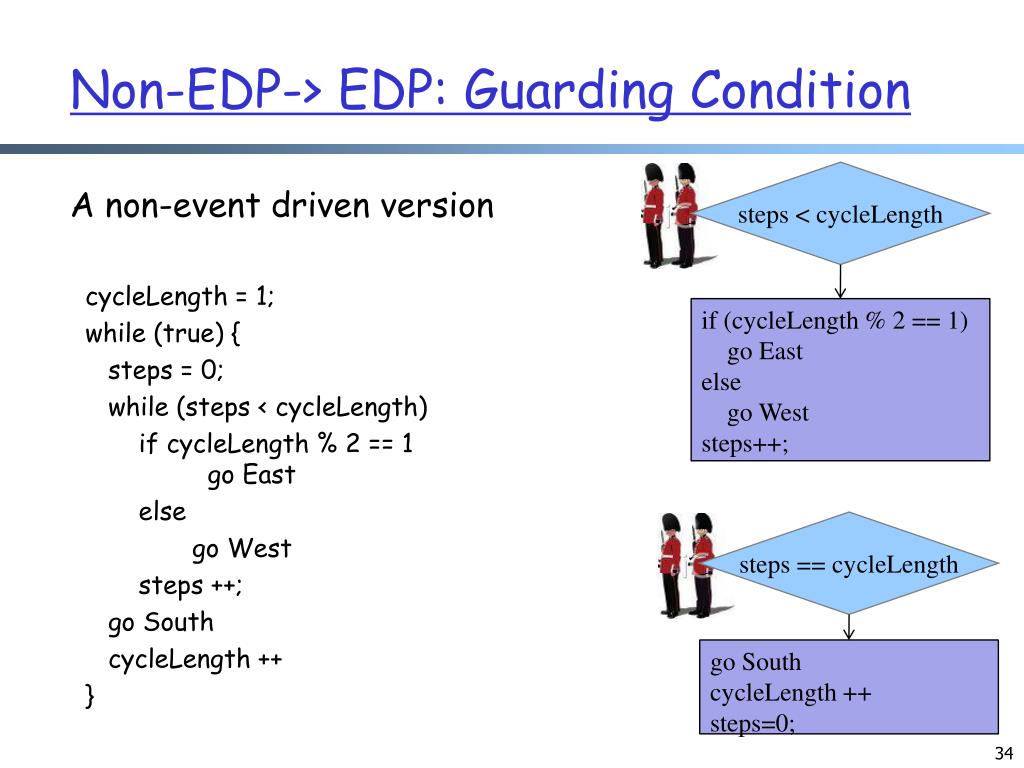 Non-EDP-> EDP: Guarding Condition

A non-event driven version

cycleLength = 1;
while (true) {
steps = 0;
while (steps < cycleLength)
if cycleLength % 2 == 1
go East
else
go West
steps ++;
go South
cycleLength ++
}

steps < cycleLength

if (cycleLength % 2 == 1)
go East
else
go West
steps++;

steps == cycleLength

go South
cycleLength ++
steps=0;

34